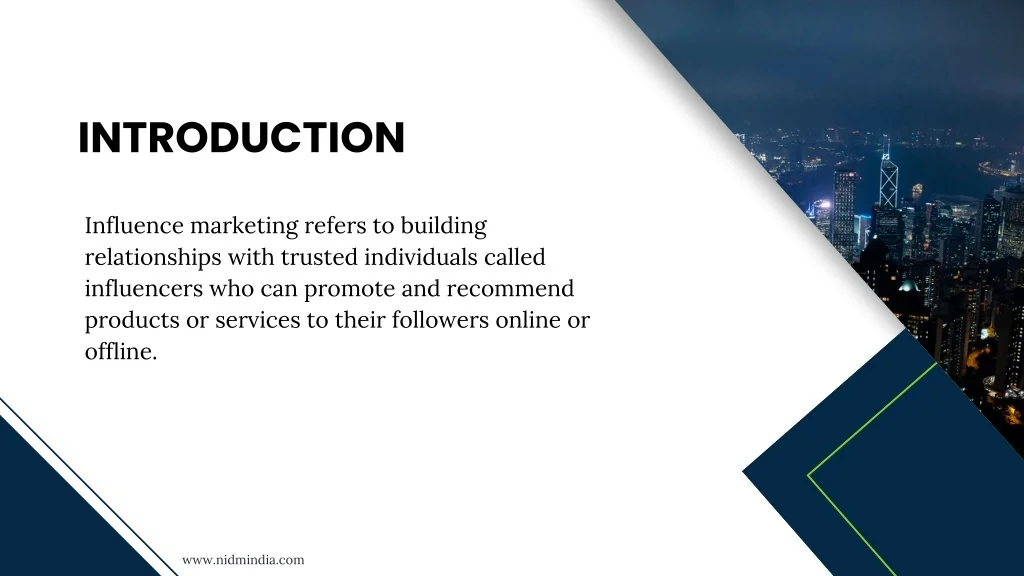 INTRODUCTION

Influence marketing refers to building relationships with trusted individuals called influencers who can promote and recommend products or services to their followers online or offline.

www.nidmindia.com